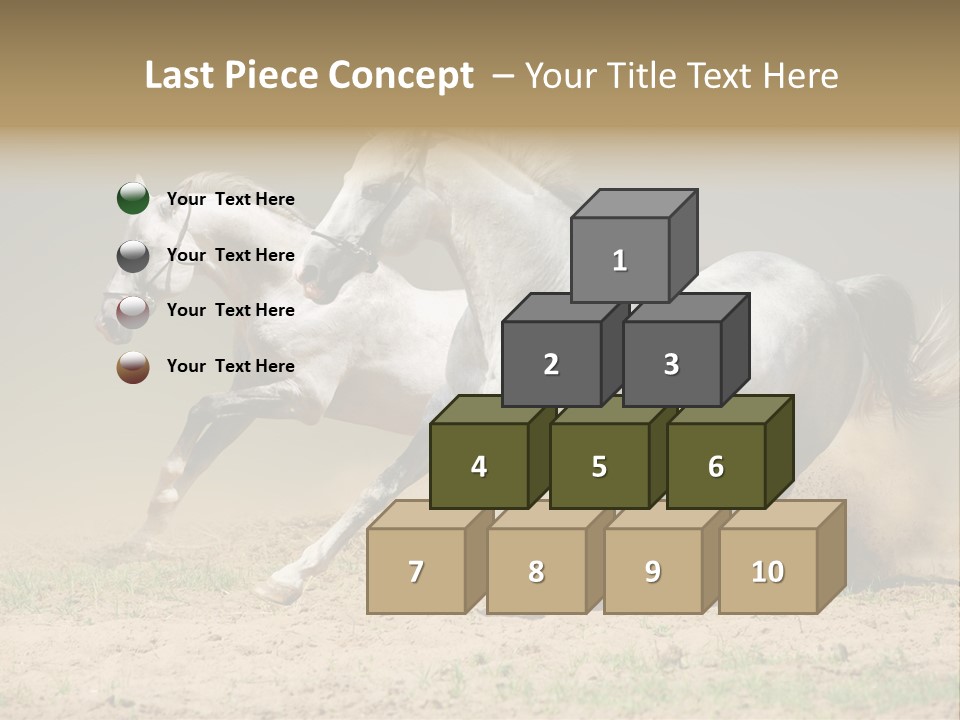 Last Piece Concept – Your Title Text Here

Your Text Here

Your Text Here

Your Text Here

Your Text Here

1

2

3

4

5

6

7

8

9

10